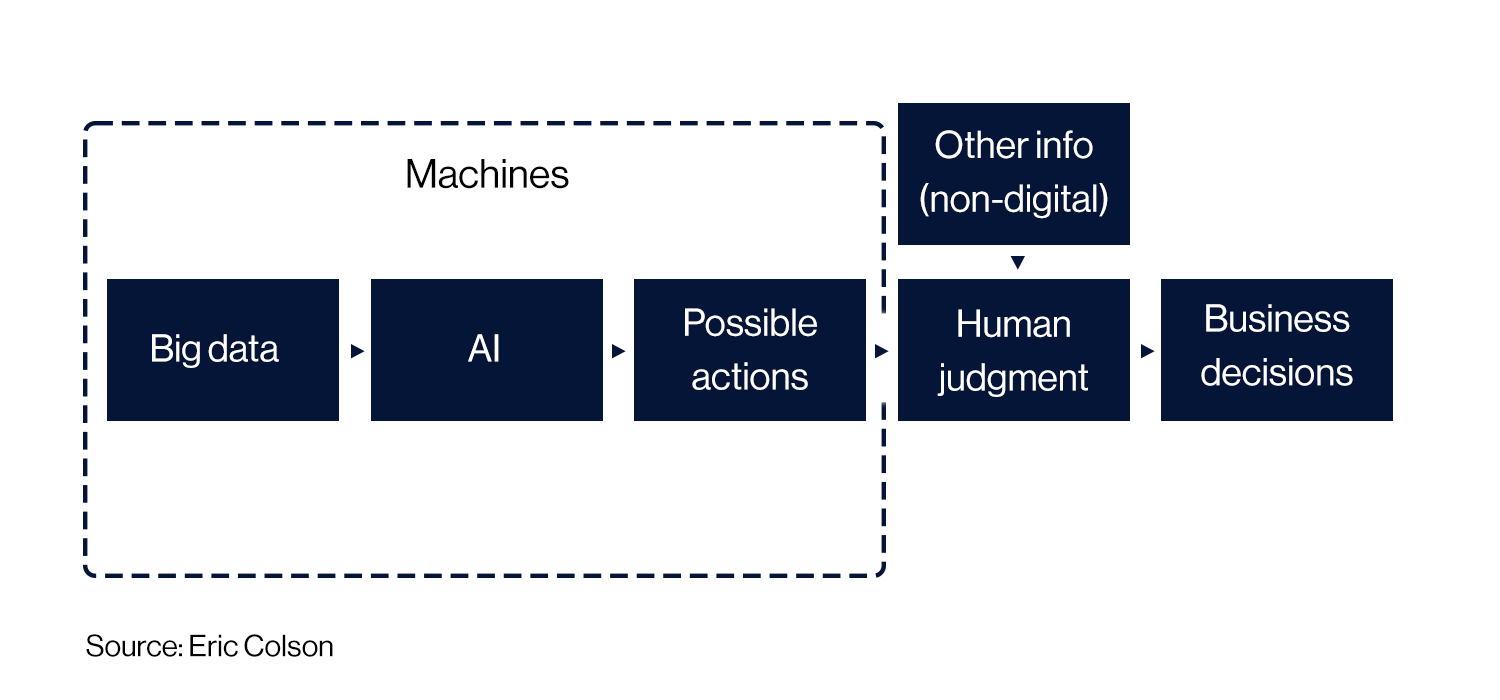 Machines

Other info (non-digital)

Big data

AI

Possible actions

Human judgment

Business decisions

Source: Eric Colson